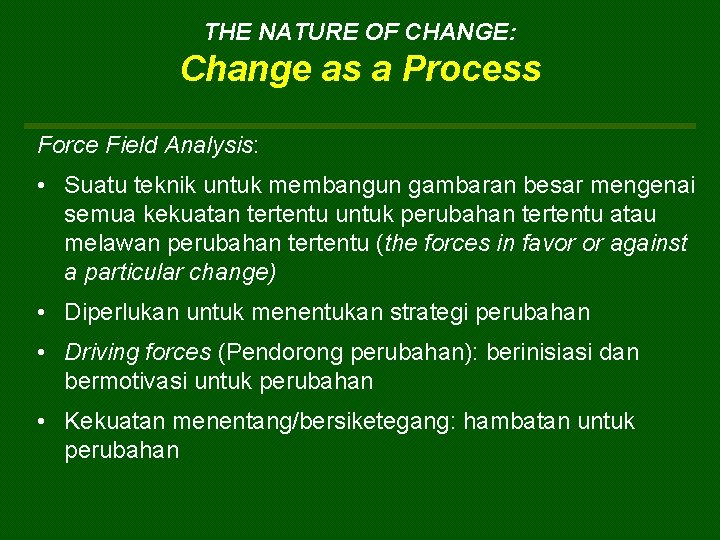 THE NATURE OF CHANGE:
Change as a Process

Force Field Analysis:

• Suatu teknik untuk membangun gambaran besar mengenai semua kekuatan tertentu untuk perubahan tertentu atau melawan perubahan tertentu (the forces in favor or against a particular change)

• Diperlukan untuk menentukan strategi perubahan

• Driving forces (Pendorong perubahan): berinisiasi dan bermotivasi untuk perubahan

• Kekuatan menentang/bersiketegang: hambatan untuk perubahan